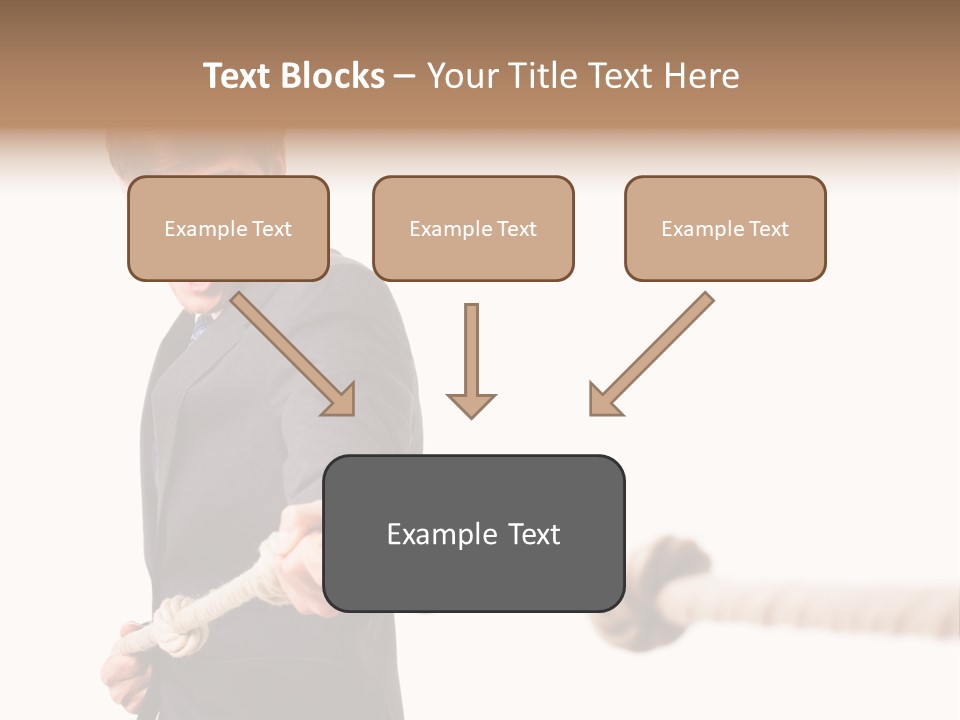 Text Blocks – Your Title Text Here

Example Text

Example Text

Example Text

Example Text